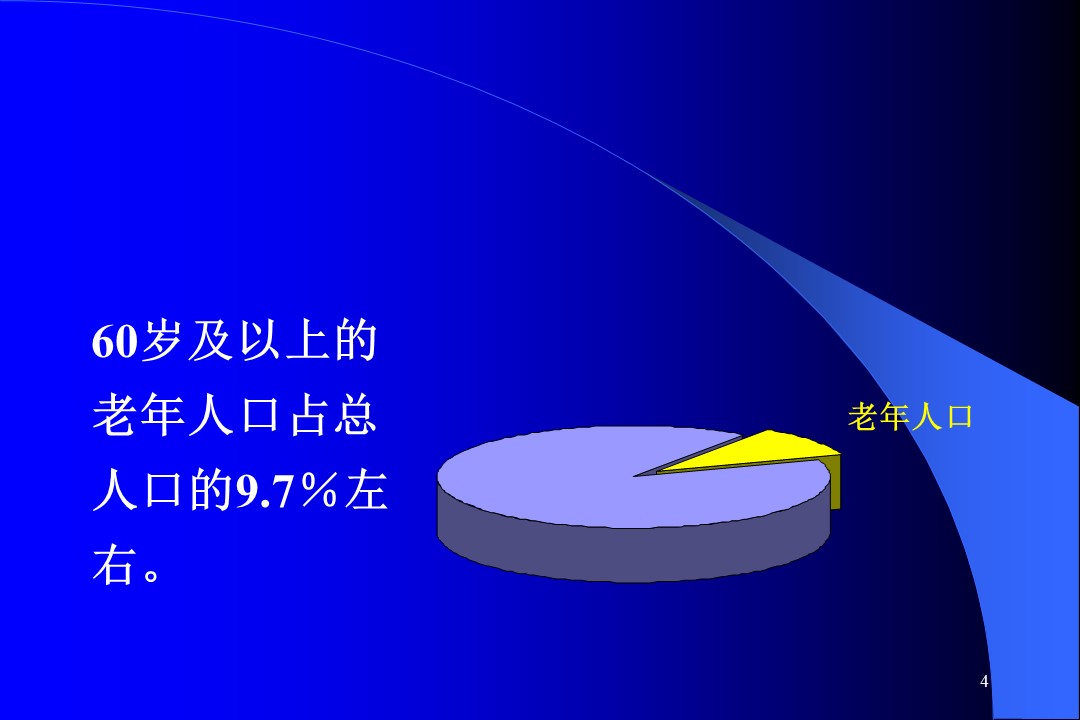 60岁及以上的老年人口占总人口的9.7％左右。

老年人口

4